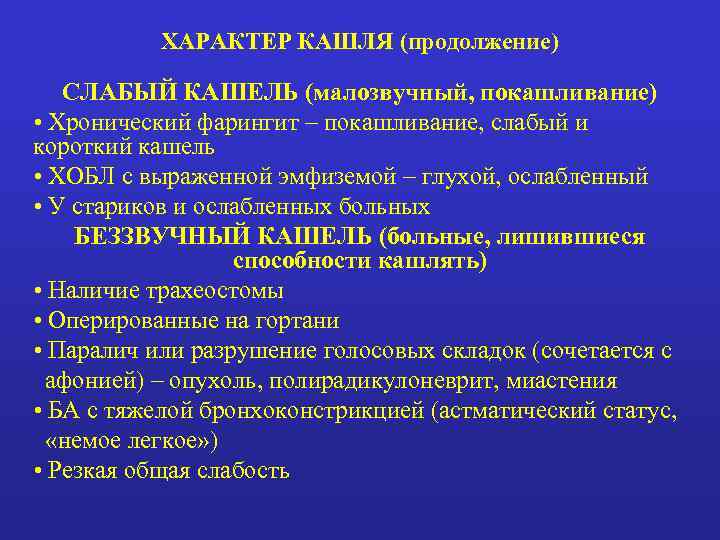 ХАРАКТЕР КАШЛЯ (продолжение)

СЛАБЫЙ КАШЕЛЬ (малозвучный, покашливание)

• Хронический фарингит – покашливание, слабый и короткий кашель

• ХОБЛ с выраженной эмфиземой – глухой, ослабленный

• У стариков и ослабленных больных

БЕЗЗВУЧНЫЙ КАШЕЛЬ (больные, лишившиеся способности кашлять)

• Наличие трахеостомы

• Оперированные на гортани

• Паралич или разрушение голосовых складок (сочетается с афонией) – опухоль, полирадикулоневрит, миастения

• БА с тяжелой бронхоконстрикцией (астматический статус, «немое легкое»)

• Резкая общая слабость